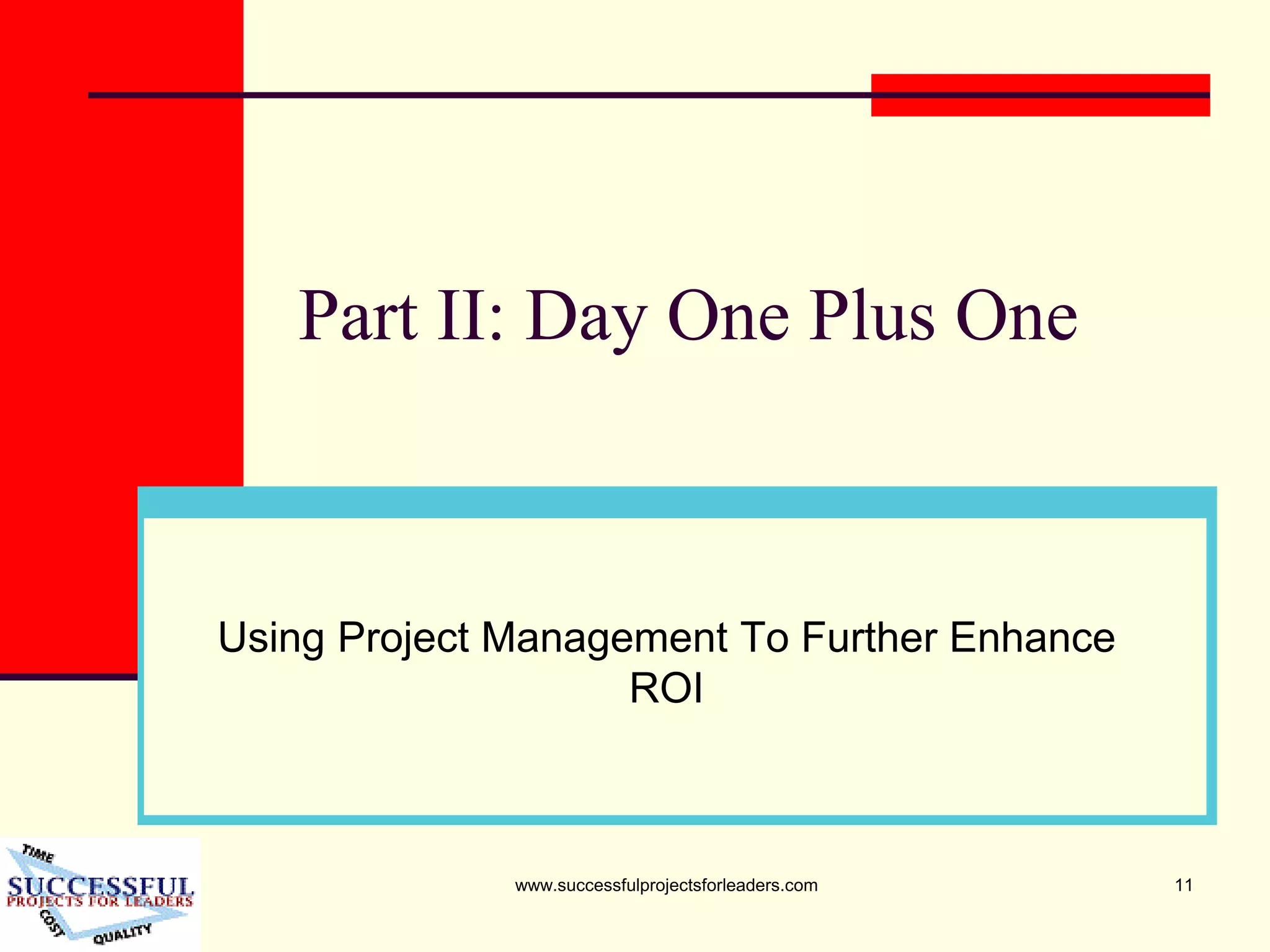 Part II: Day One Plus One

Using Project Management To Further Enhance ROI

TIME
SUCCESSFUL
PROJECTS FOR LEADERS
COST
QUALITY

www.successfulprojectsforleaders.com

11